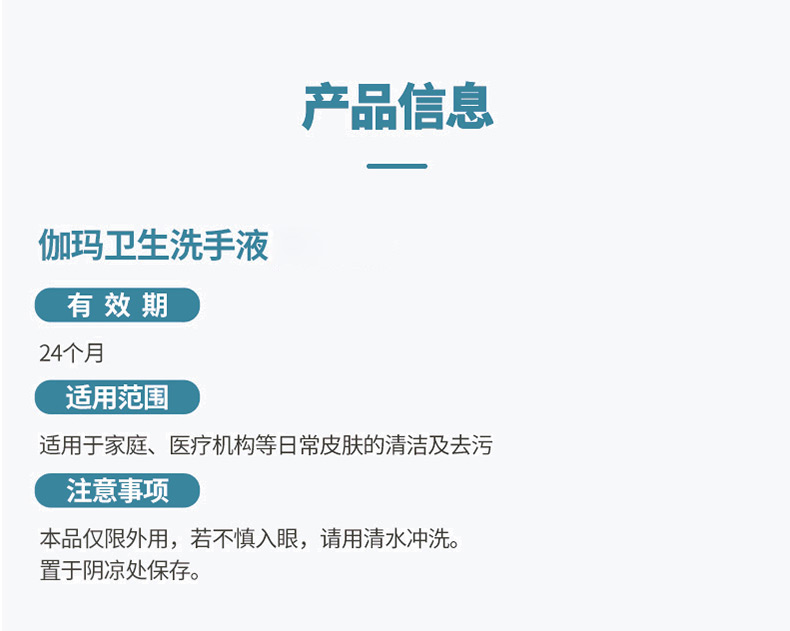 产品信息

伽玛卫生洗手液

有效期

24个月

适用范围

适用于家庭、医疗机构等日常皮肤的清洁及去污

注意事项

本品仅限外用，若不慎入眼，请用清水冲洗。
置于阴凉处保存。